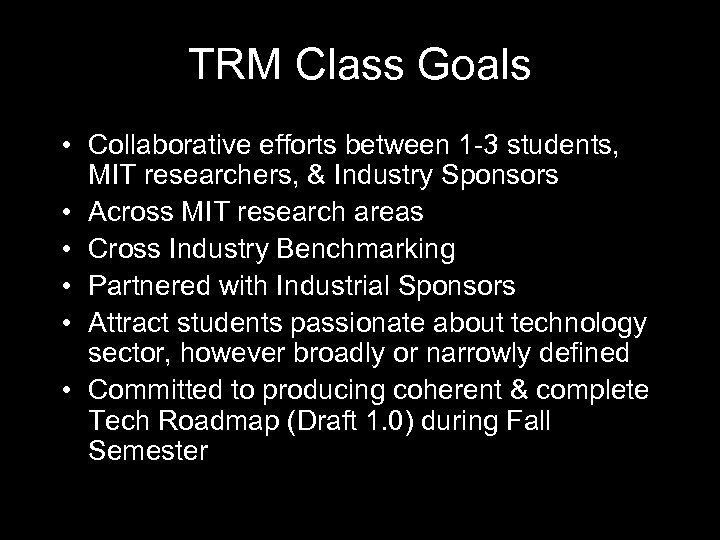 TRM Class Goals

• Collaborative efforts between 1-3 students, MIT researchers, & Industry Sponsors
• Across MIT research areas
• Cross Industry Benchmarking
• Partnered with Industrial Sponsors
• Attract students passionate about technology sector, however broadly or narrowly defined
• Committed to producing coherent & complete Tech Roadmap (Draft 1.0) during Fall Semester